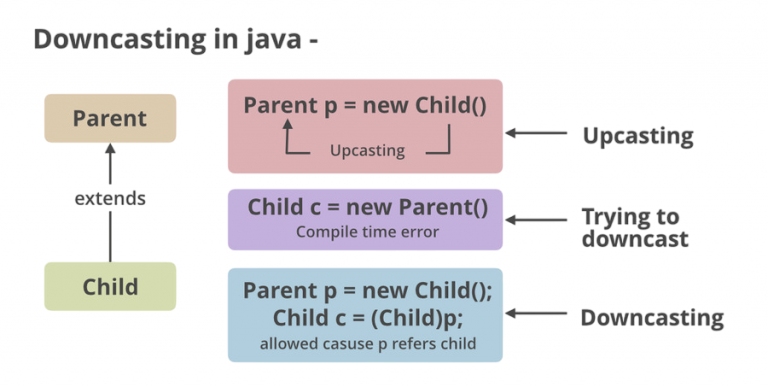 Downcasting in java -

Parent

extends

Child

Parent p = new Child()

Upcasting

Upcasting

Child c = new Parent()
Compile time error

Trying to downcast

Parent p = new Child();
Child c = (Child)p;
allowed casuse p refers child

Downcasting